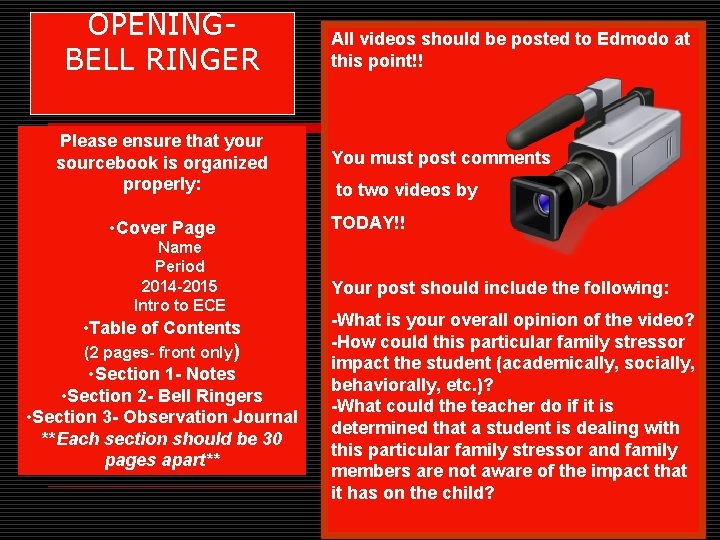 OPENING-
BELL RINGER

Please ensure that your sourcebook is organized properly:

•Cover Page
Name
Period
2014-2015
Intro to ECE
•Table of Contents
(2 pages- front only)
•Section 1- Notes
•Section 2- Bell Ringers
•Section 3- Observation Journal
**Each section should be 30 pages apart**

All videos should be posted to Edmodo at this point!!

You must post comments to two videos by TODAY!!

Your post should include the following:

-What is your overall opinion of the video?
-How could this particular family stressor impact the student (academically, socially, behaviorally, etc.)?
-What could the teacher do if it is determined that a student is dealing with this particular family stressor and family members are not aware of the impact that it has on the child?